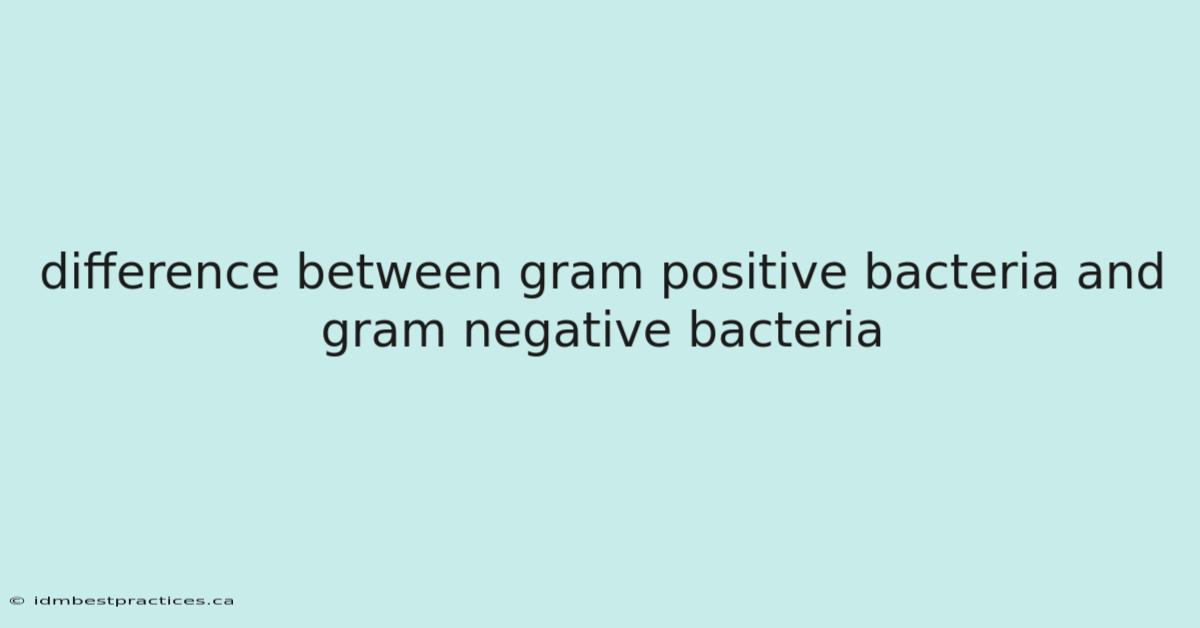 difference between gram positive bacteria and gram negative bacteria

© idmbestpractices.ca